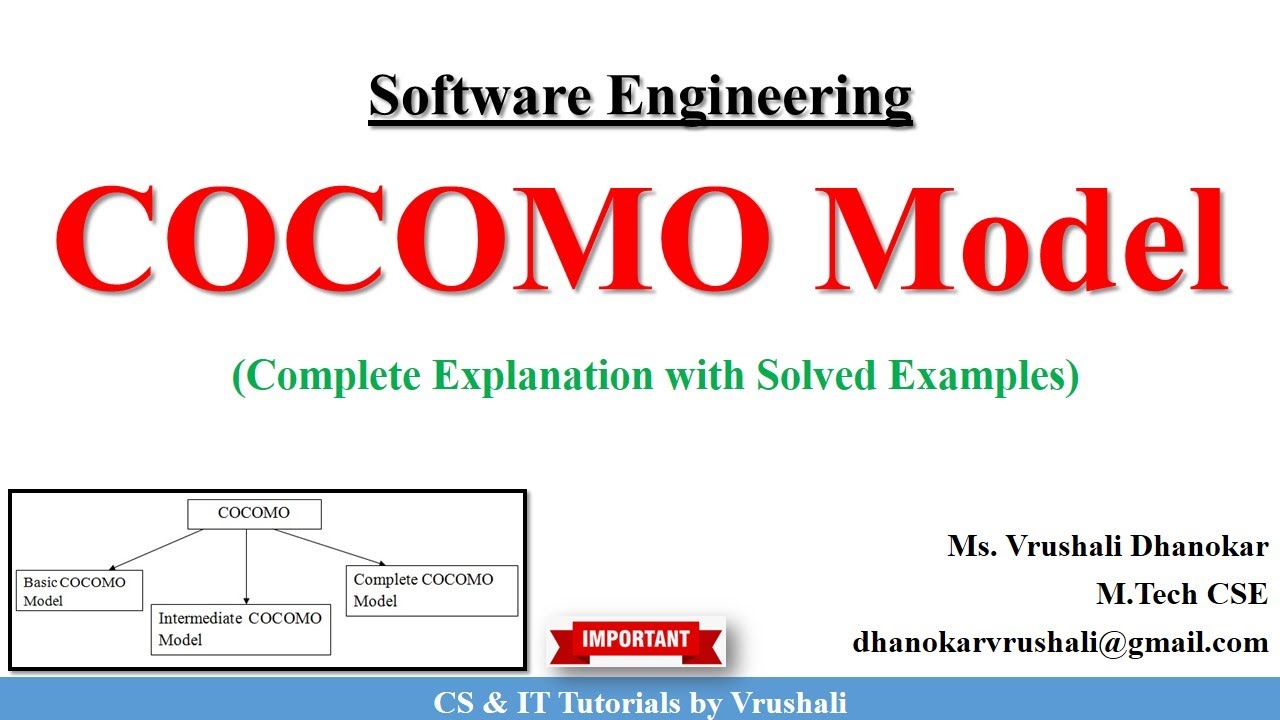 Software Engineering

COCOMO Model

(Complete Explanation with Solved Examples)

COCOMO

Basic COCOMO Model

Intermediate COCOMO Model

Complete COCOMO Model

IMPORTANT

Ms. Vrushali Dhanokar

M.Tech CSE

dhanokarvrushali@gmail.com

CS & IT Tutorials by Vrushali